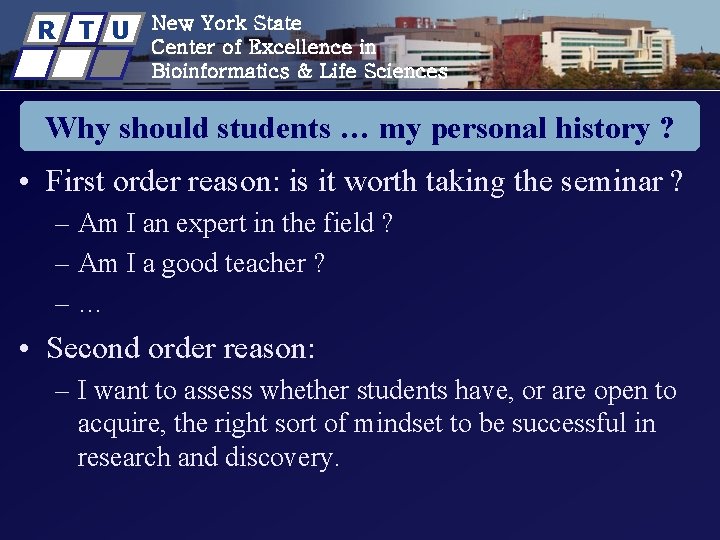 R T U

New York State
Center of Excellence in
Bioinformatics & Life Sciences

Why should students … my personal history ?

• First order reason: is it worth taking the seminar ?
– Am I an expert in the field ?
– Am I a good teacher ?
– …

• Second order reason:
– I want to assess whether students have, or are open to acquire, the right sort of mindset to be successful in research and discovery.